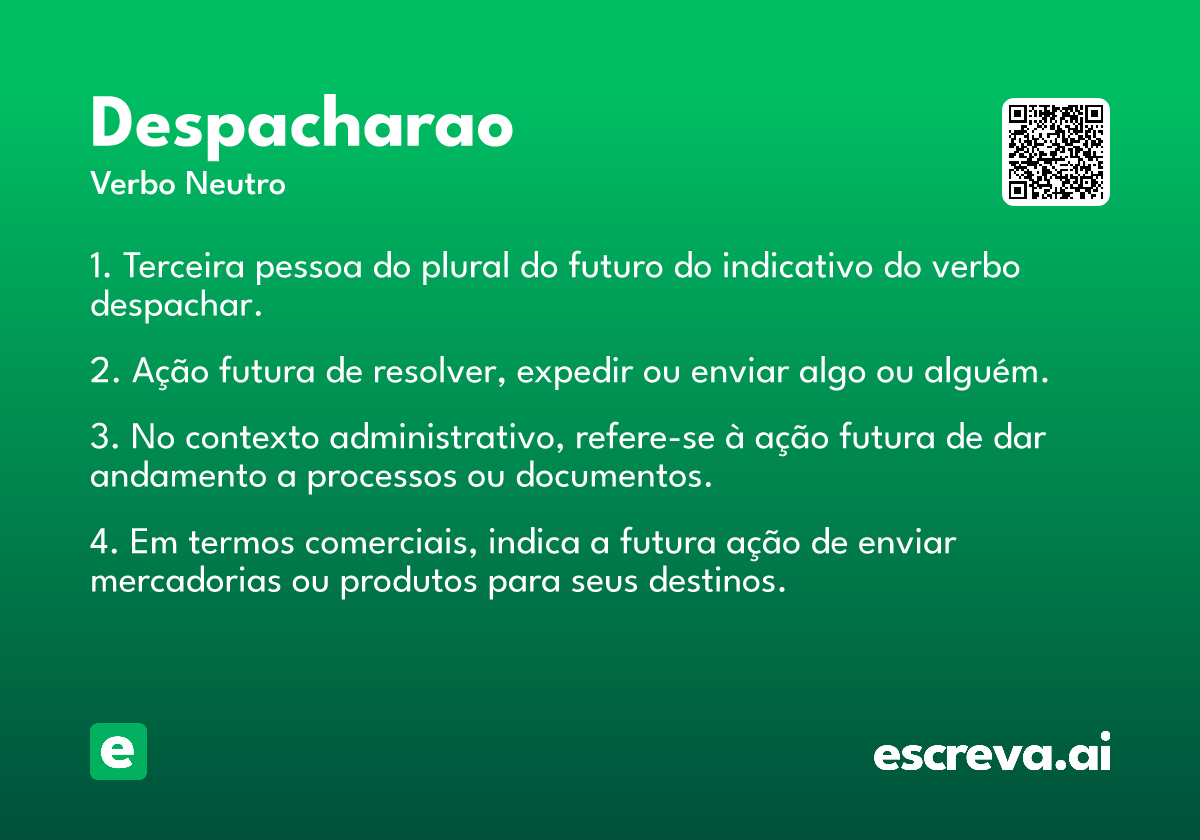 Despacharao

Verbo Neutro

1. Terceira pessoa do plural do futuro do indicativo do verbo despachar.

2. Ação futura de resolver, expedir ou enviar algo ou alguém.

3. No contexto administrativo, refere-se à ação futura de dar andamento a processos ou documentos.

4. Em termos comerciais, indica a futura ação de enviar mercadorias ou produtos para seus destinos.

e

escreva.ai